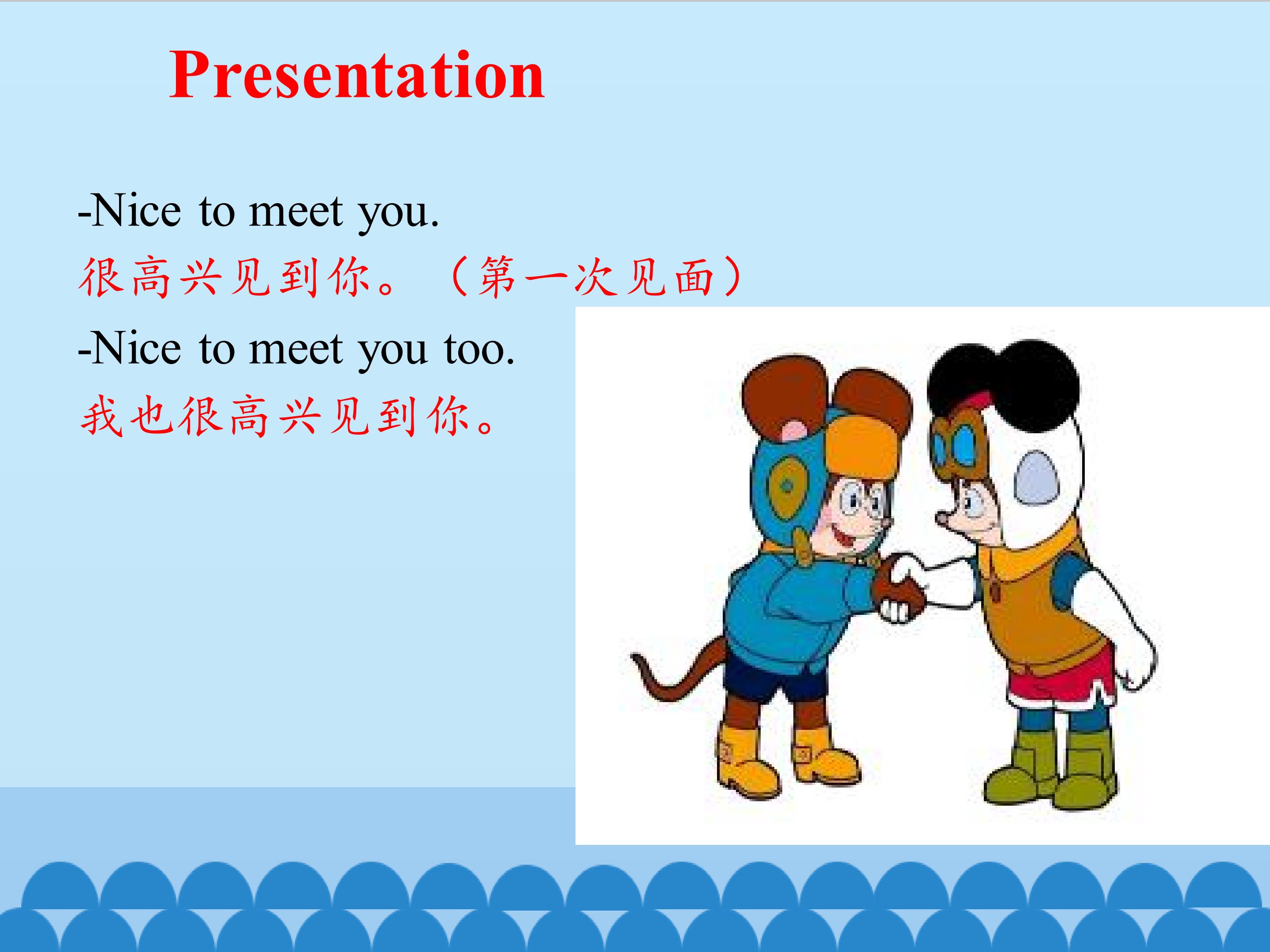 Presentation

-Nice to meet you.

很高兴见到你。（第一次见面）

-Nice to meet you too.

我也很高兴见到你。